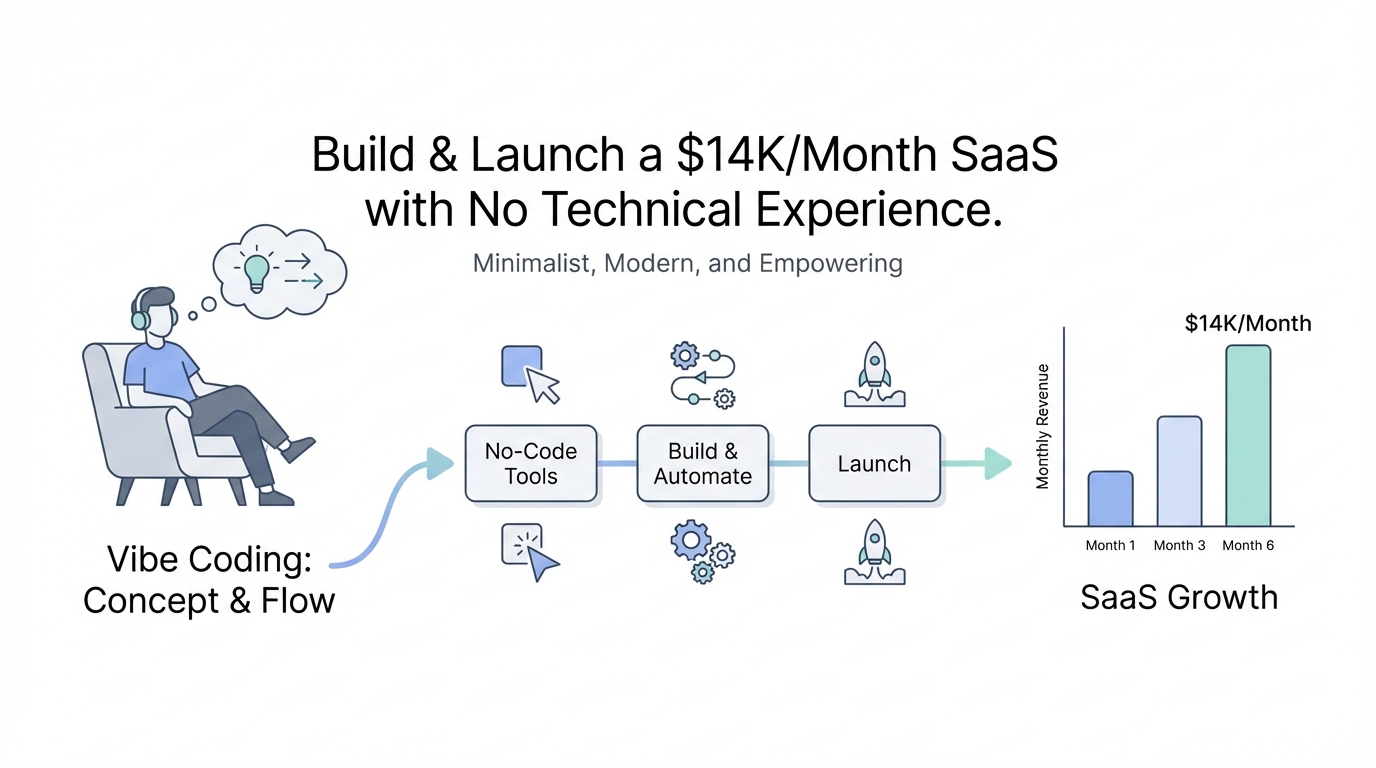 Build & Launch a \$14K/Month SaaS with No Technical Experience.

Minimalist, Modern, and Empowering

Vibe Coding: Concept & Flow

No-Code Tools

Build & Automate

Launch

\$14K/Month

Monthly Revenue

Month 1

Month 3

Month 6

SaaS Growth